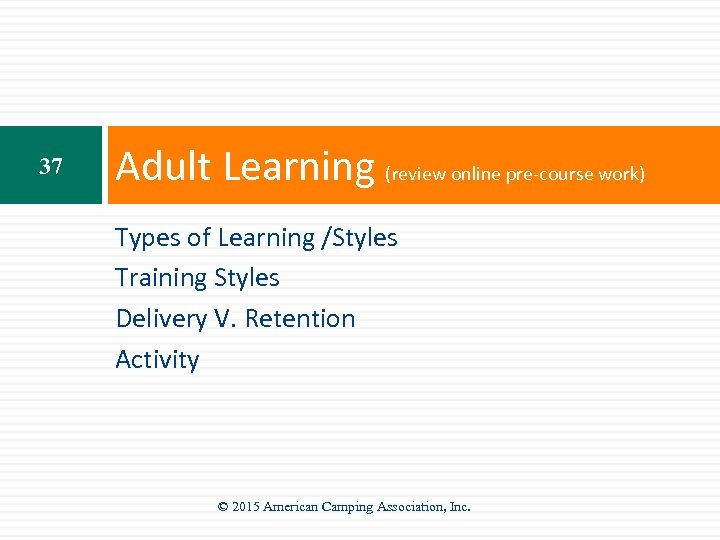 37

Adult Learning (review online pre-course work)

Types of Learning /Styles
Training Styles
Delivery V. Retention
Activity

© 2015 American Camping Association, Inc.